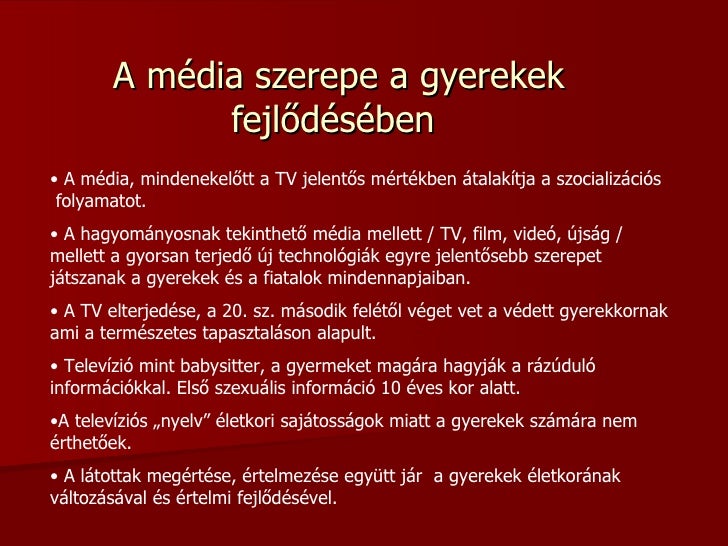 A média szerepe a gyerekek fejlődésében

• A média, mindenekelőtt a TV jelentős mértékben átalakítja a szocializációs folyamatot.

• A hagyományosnak tekinthető média mellett / TV, film, videó, újság / mellett a gyorsan terjedő új technológiák egyre jelentősebb szerepet játszanak a gyerekek és a fiatalok mindennapjaiban.

• A TV elterjedése, a 20. sz. második felétől véget vet a védett gyerekkornak ami a természetes tapasztaláson alapult.

• Televízió mint babysitter, a gyermeket magára hagyják a rázúduló információkkal. Első szexuális információ 10 éves kor alatt.

•A televíziós „nyelv” életkori sajátosságok miatt a gyerekek számára nem érthetőek.

• A látottak megértése, értelmezése együtt jár a gyerekek életkorának változásával és értelmi fejlődésével.